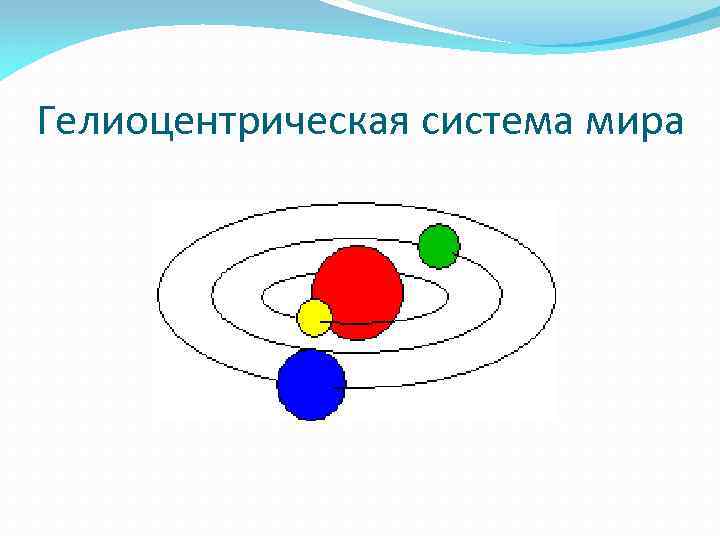 Гелиоцентрическая система мира